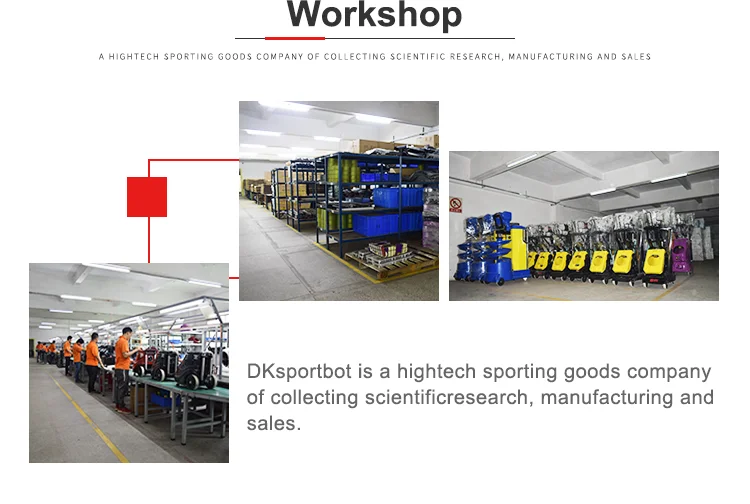 Workshop

A HIGHTECH SPORTING GOODS COMPANY OF COLLECTING SCIENTIFIC RESEARCH, MANUFACTURING AND SALES

DKsportbot is a hightech sporting goods company of collecting scientificresearch, manufacturing and sales.